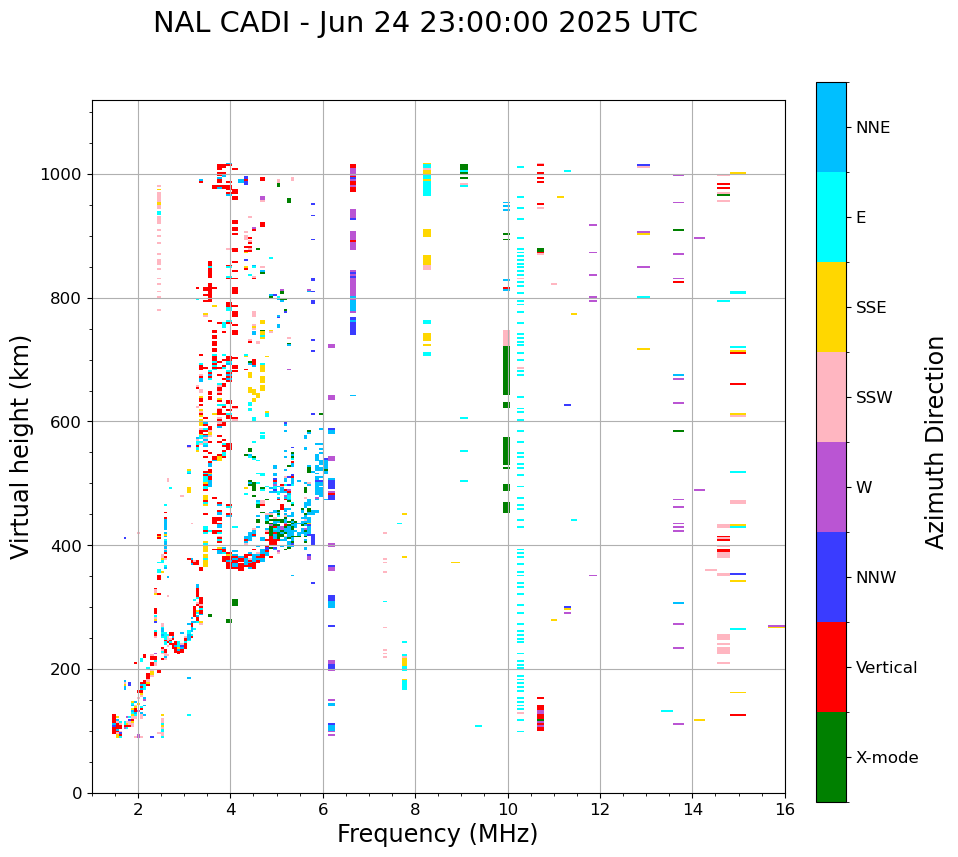 NAL CADI - Jun 24 23:00:00 2025 UTC

Virtual height (km)

1000
800
600
400
200
0

2
4
6
8
10
12
14
16

Frequency (MHz)

NNE
E
SSE
SSW
W
NNW
Vertical
X-mode

Azimuth Direction